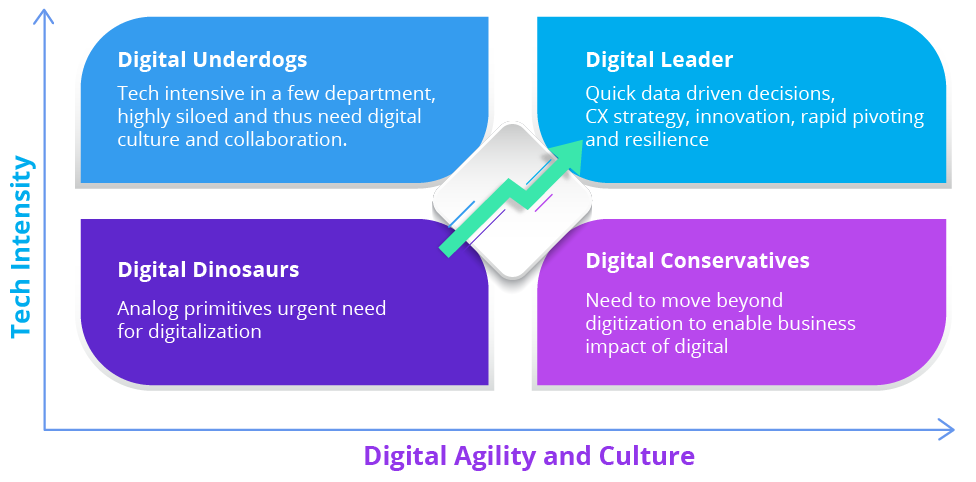 Tech Intensity

Digital Underdogs
Tech intensive in a few department, highly siloed and thus need digital culture and collaboration.

Digital Leader
Quick data driven decisions, CX strategy, innovation, rapid pivoting and resilience

Digital Dinosaurs
Analog primitives urgent need for digitalization

Digital Conservatives
Need to move beyond digitization to enable business impact of digital

Digital Agility and Culture